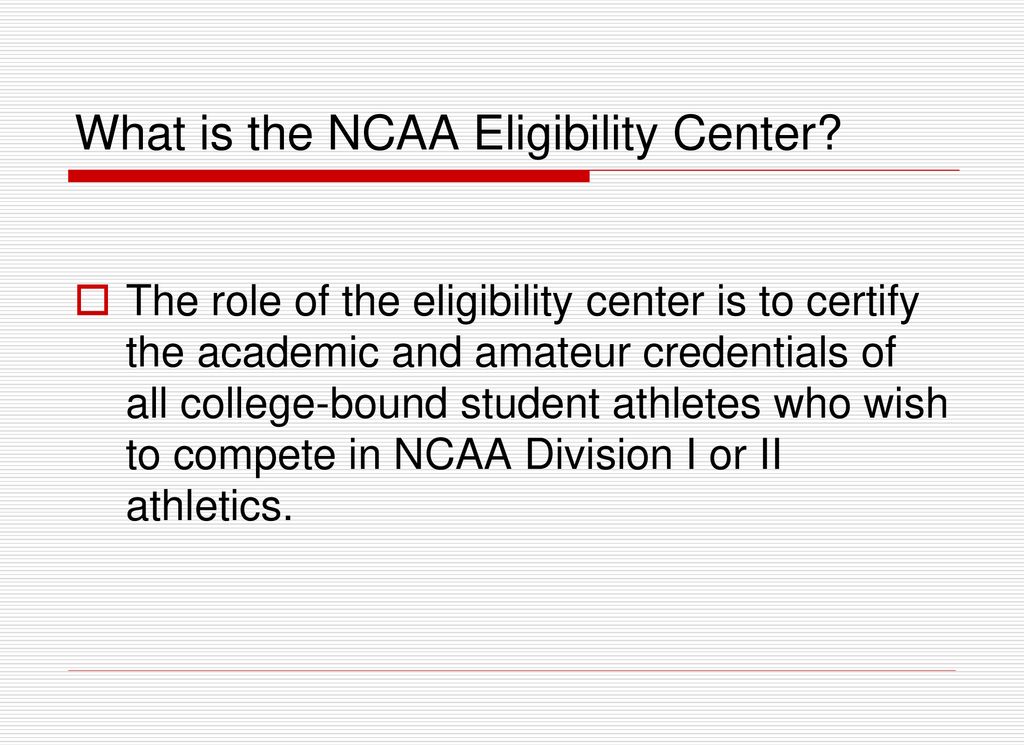 What is the NCAA Eligibility Center?

The role of the eligibility center is to certify the academic and amateur credentials of all college-bound student athletes who wish to compete in NCAA Division I or II athletics.